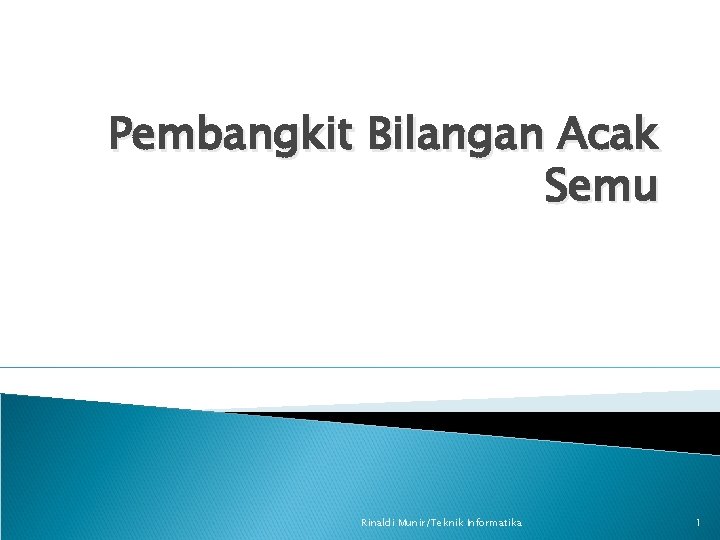 Pembangkit Bilangan Acak Semu

Rinaldi Munir/Teknik Informatika

1